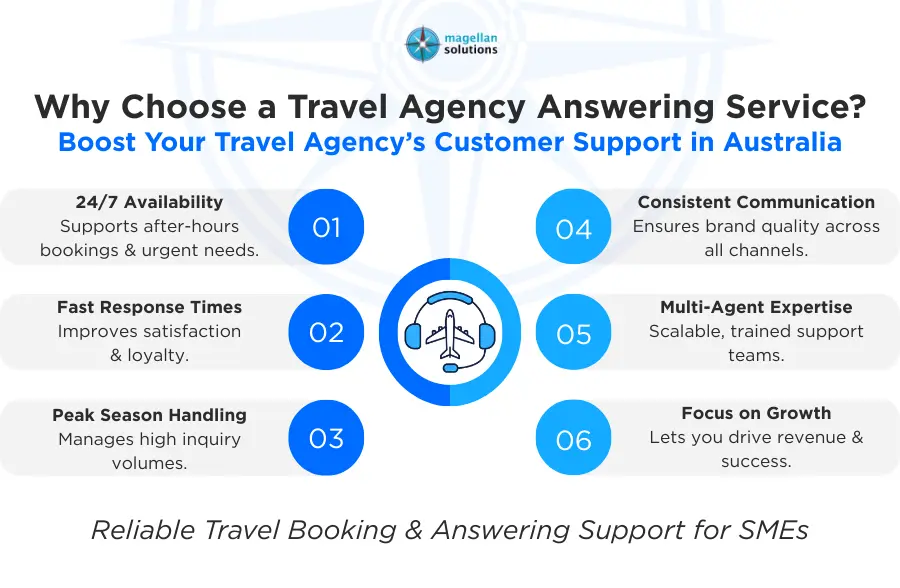 magellan solutions

Why Choose a Travel Agency Answering Service?
Boost Your Travel Agency's Customer Support in Australia

24/7 Availability
Supports after-hours bookings & urgent needs.

01

Fast Response Times
Improves satisfaction & loyalty.

02

Peak Season Handling
Manages high inquiry volumes.

03

04

Consistent Communication
Ensures brand quality across all channels.

05

Multi-Agent Expertise
Scalable, trained support teams.

06

Focus on Growth
Lets you drive revenue & success.

Reliable Travel Booking & Answering Support for SMEs